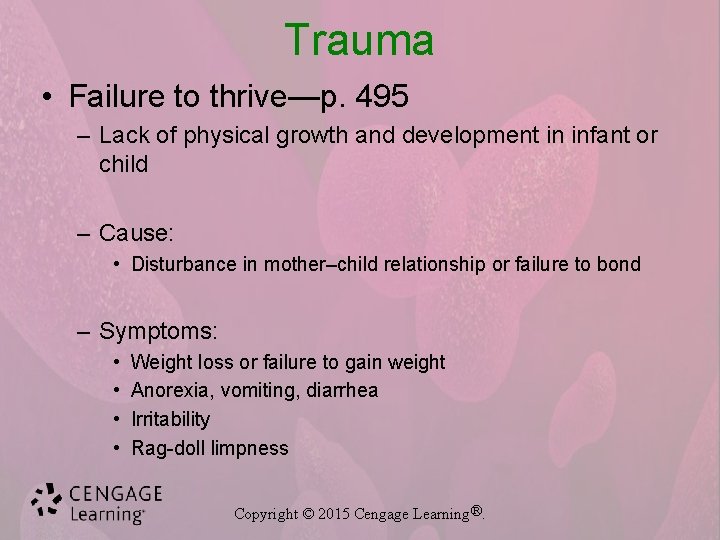 Trauma

• Failure to thrive—p. 495

– Lack of physical growth and development in infant or child

– Cause:

• Disturbance in mother–child relationship or failure to bond

– Symptoms:

• Weight loss or failure to gain weight
• Anorexia, vomiting, diarrhea
• Irritability
• Rag-doll limpness

CENGAGE Learning®

Copyright © 2015 Cengage Learning®.